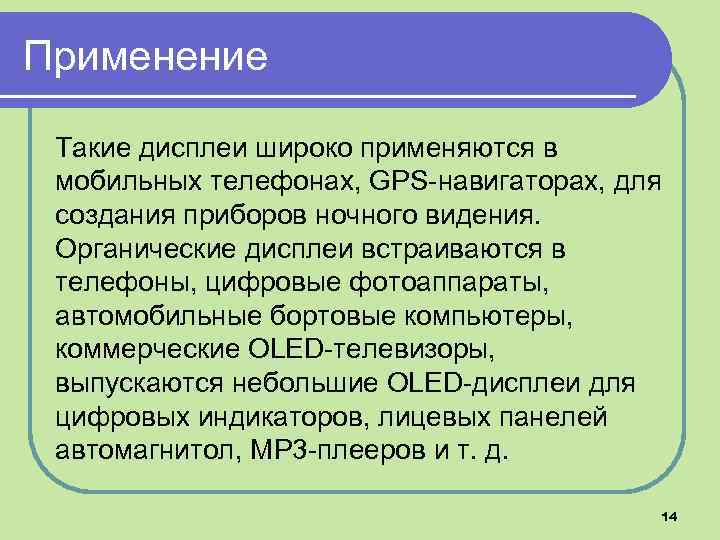 Применение

Такие дисплеи широко применяются в мобильных телефонах, GPS-навигаторах, для создания приборов ночного видения. Органические дисплеи встраиваются в телефоны, цифровые фотоаппараты, автомобильные бортовые компьютеры, коммерческие OLED-телевизоры, выпускаются небольшие OLED-дисплеи для цифровых индикаторов, лицевых панелей автомагнитол, MP3-плееров и т. д.

14